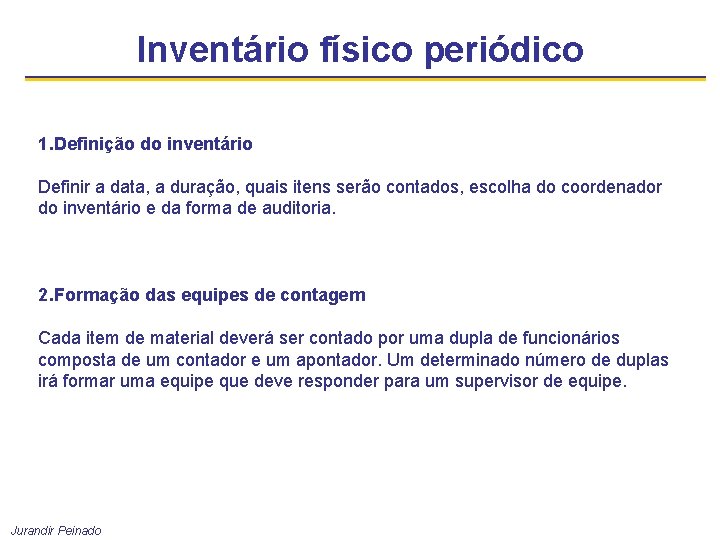 Inventário físico periódico

1.Definição do inventário

Definir a data, a duração, quais itens serão contados, escolha do coordenador do inventário e da forma de auditoria.

2.Formação das equipes de contagem

Cada item de material deverá ser contado por uma dupla de funcionários composta de um contador e um apontador. Um determinado número de duplas irá formar uma equipe que deve responder para um supervisor de equipe.

Jurandir Peinado